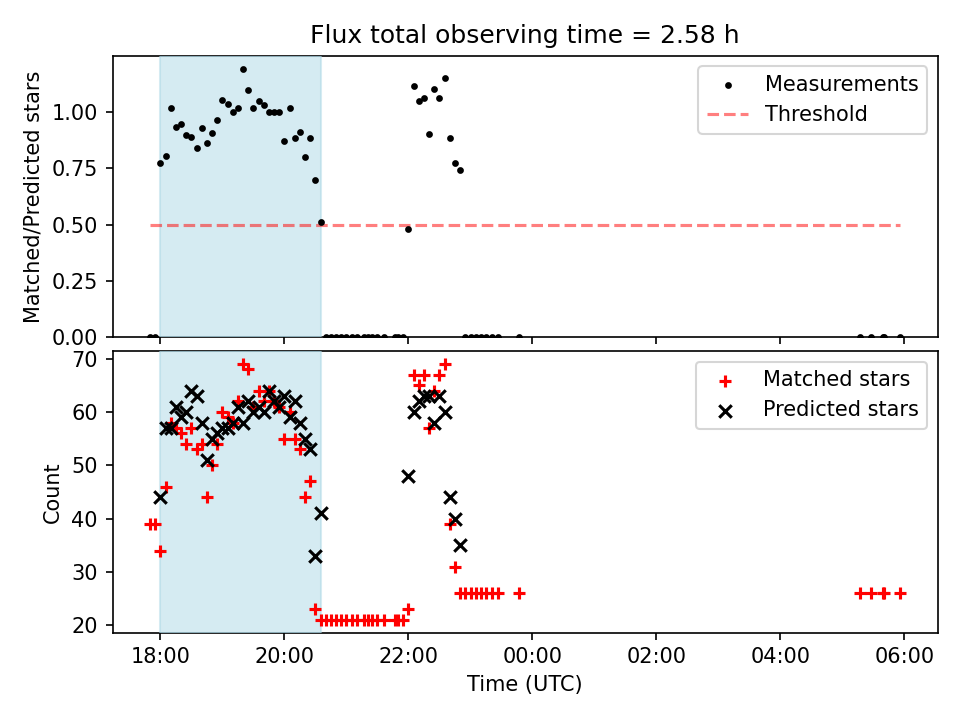 Flux total observing time = 2.58 h

Matched/Predicted stars

1.00
0.75
0.50
0.25
0.00

Measurements
Threshold

Count

70
60
50
40
30
20

Matched stars
Predicted stars

18:00
20:00
22:00
00:00
02:00
04:00
06:00

Time (UTC)